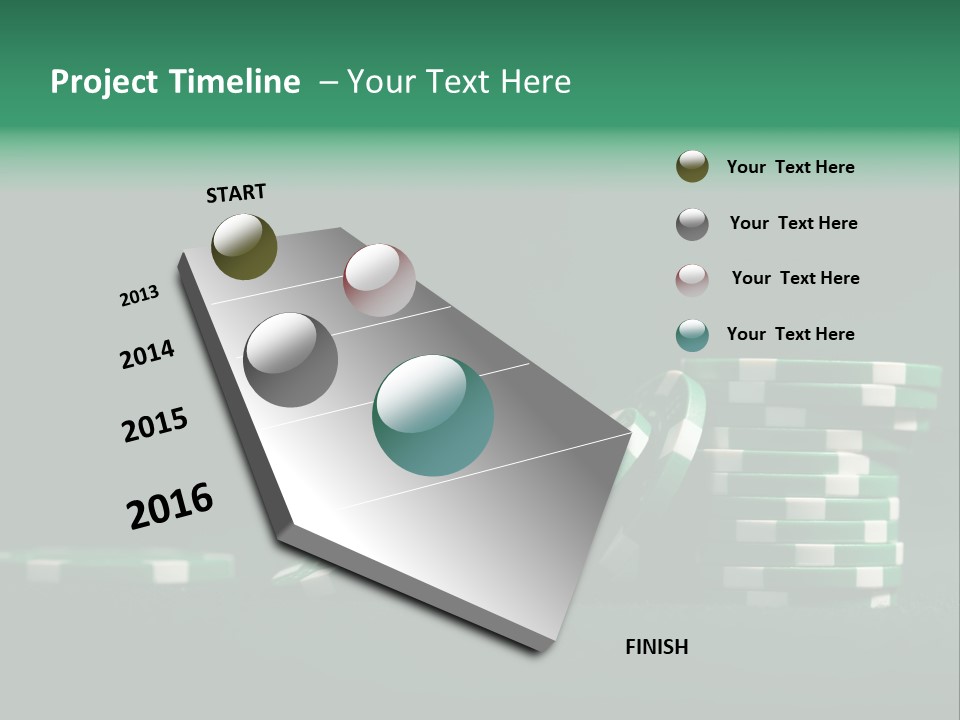 Project Timeline – Your Text Here

START

2013

2014

2015

2016

FINISH

Your Text Here

Your Text Here

Your Text Here

Your Text Here